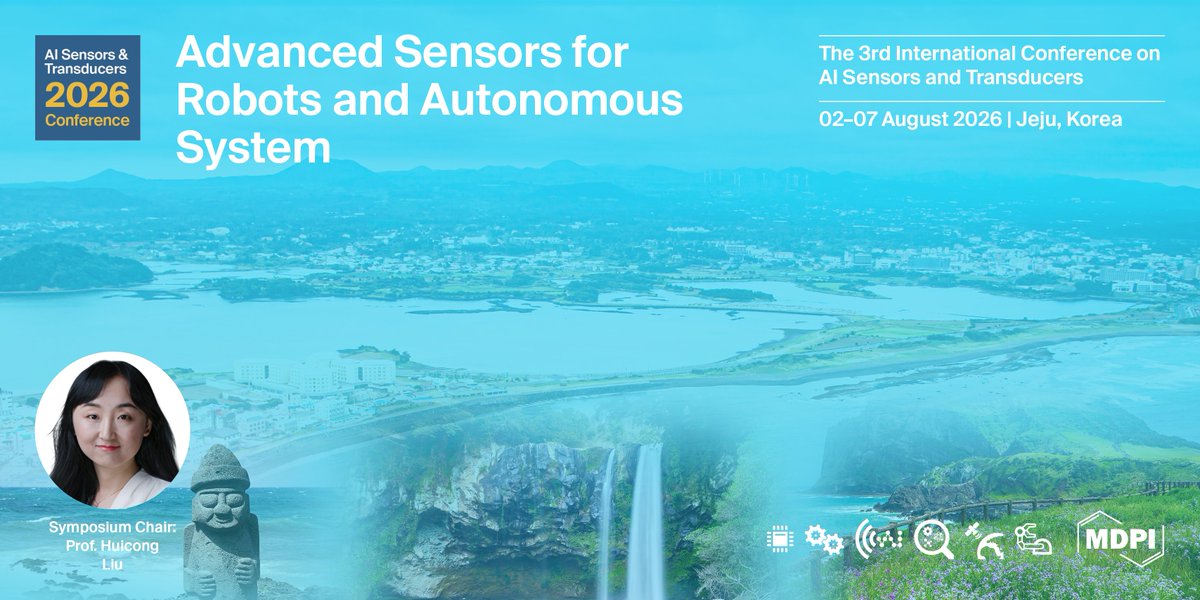 AI Sensors & Transducers
2026
Conference

Advanced Sensors for Robots and Autonomous System

The 3rd International Conference on AI Sensors and Transducers

02–07 August 2026 | Jeju, Korea

Symposium Chair:
Prof. Huicong Liu

MDPI